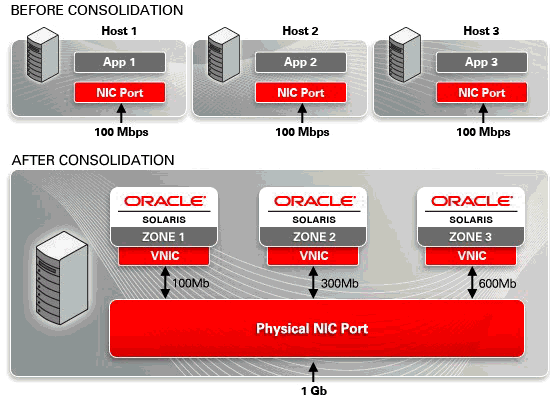 BEFORE CONSOLIDATION

Host 1
App 1
NIC Port
100 Mbps

Host 2
App 2
NIC Port
100 Mbps

Host 3
App 3
NIC Port
100 Mbps

AFTER CONSOLIDATION

ORACLE
SOLARIS
ZONE 1
VNIC
100Mb

ORACLE
SOLARIS
ZONE 2
VNIC
300Mb

ORACLE
SOLARIS
ZONE 3
VNIC
600Mb

Physical NIC Port

1 Gb